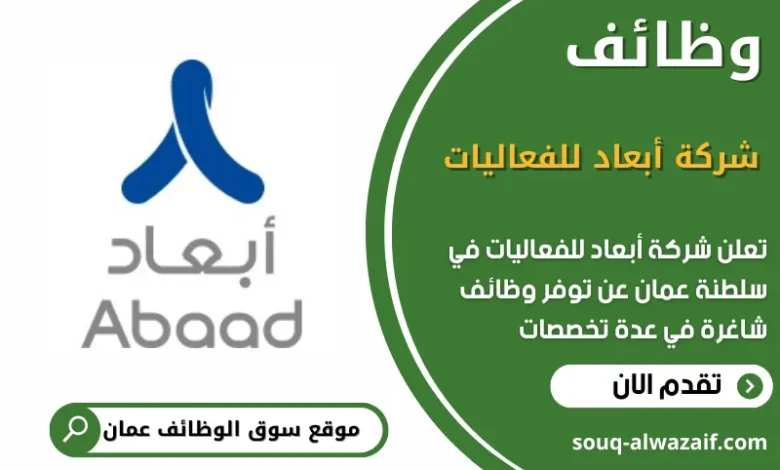 وظائف

شركة أبعاد للفعاليات

تعلن شركة أبعاد للفعاليات في سلطنة عمان عن توفر وظائف شاغرة في عدة تخصصات

تقدم الان

souq-alwazaif.com

أبعاد
Abaad

موقع سوق الوظائف عمان